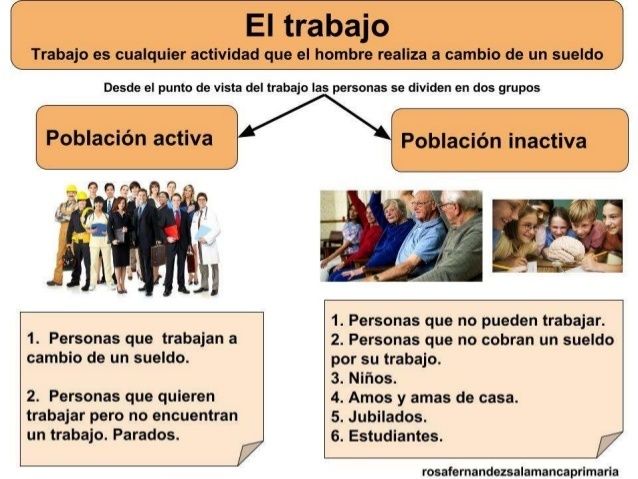 El trabajo
Trabajo es cualquier actividad que el hombre realiza a cambio de un sueldo

Desde el punto de vista del trabajo las personas se dividen en dos grupos

Población activa

Población inactiva

1. Personas que trabajan a cambio de un sueldo.

2. Personas que quieren trabajar pero no encuentran un trabajo. Parados.

1. Personas que no pueden trabajar.
2. Personas que no cobran un sueldo por su trabajo.
3. Niños.
4. Amos y amas de casa.
5. Jubilados.
6. Estudiantes.

rosafernandezsalamancaprimaria